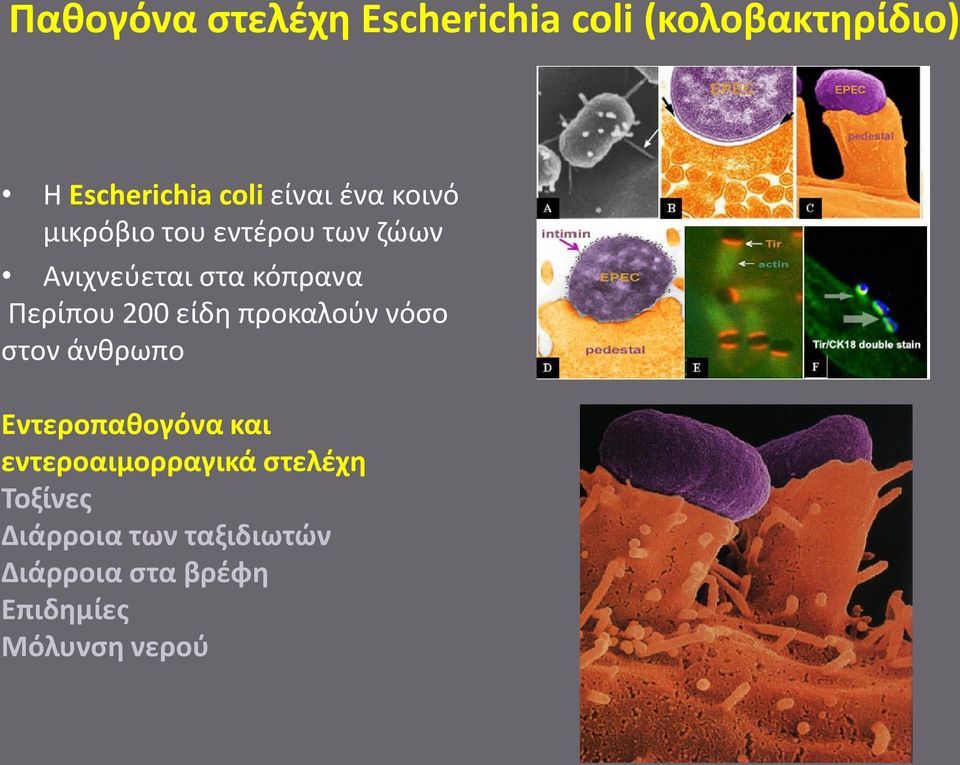 Παθογόνα στελέχη Escherichia coli (κολοβακτηρίδιο)

• Η Escherichia coli είναι ένα κοινό μικρόβιο του εντέρου των ζώων

• Ανιχνεύεται στα κόπρανα

Περίπου 200 είδη προκαλούν νόσο στον άνθρωπο

Εντεροπαθογόνα και εντεροαιμορραγικά στελέχη

Τοξίνες

Διάρροια των ταξιδιωτών

Διάρροια στα βρέφη

Επιδημίες

Μόλυνση νερού

A
EPEC
B
EPEC
pedestal
C
intimin
EPEC
pedestal
D
Tir
actin
E
Tir/CK18 double stain
F